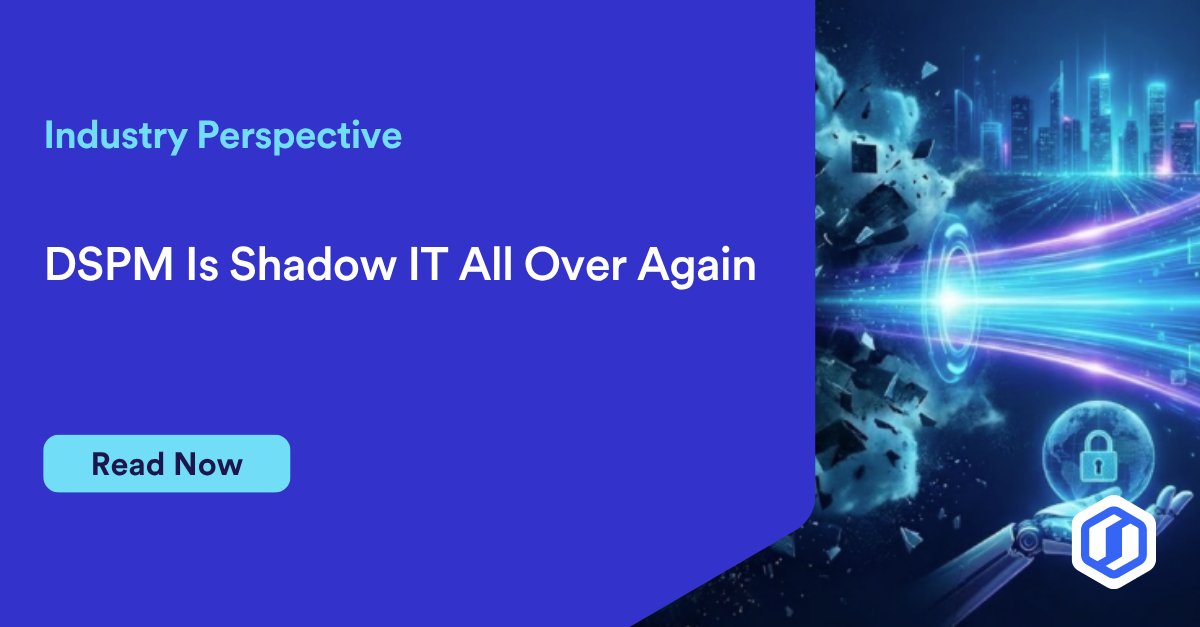 Industry Perspective

DSPM Is Shadow IT All Over Again

Read Now